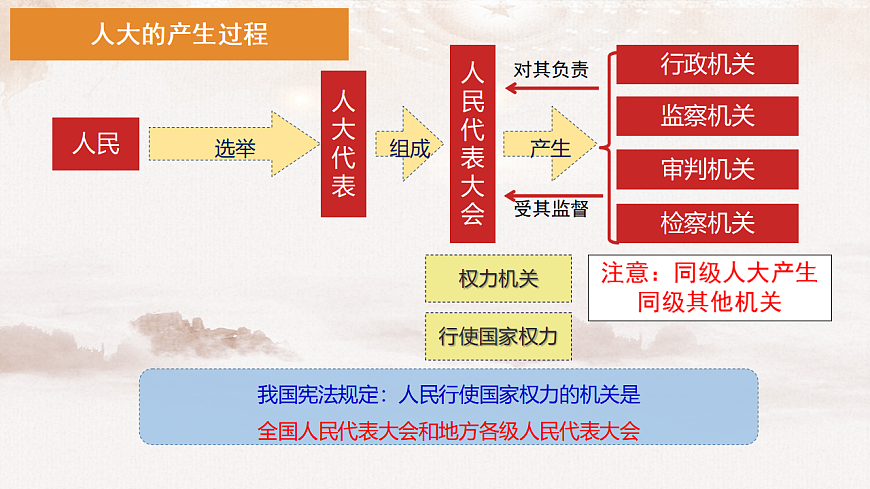 人大的产生过程

人民

选举

人大代表

组成

人民代表大会

对其负责

产生

受其监督

行政机关

监察机关

审判机关

检察机关

权力机关

行使国家权力

注意：同级人大产生同级其他机关

我国宪法规定：人民行使国家权力的机关是
全国人民代表大会和地方各级人民代表大会